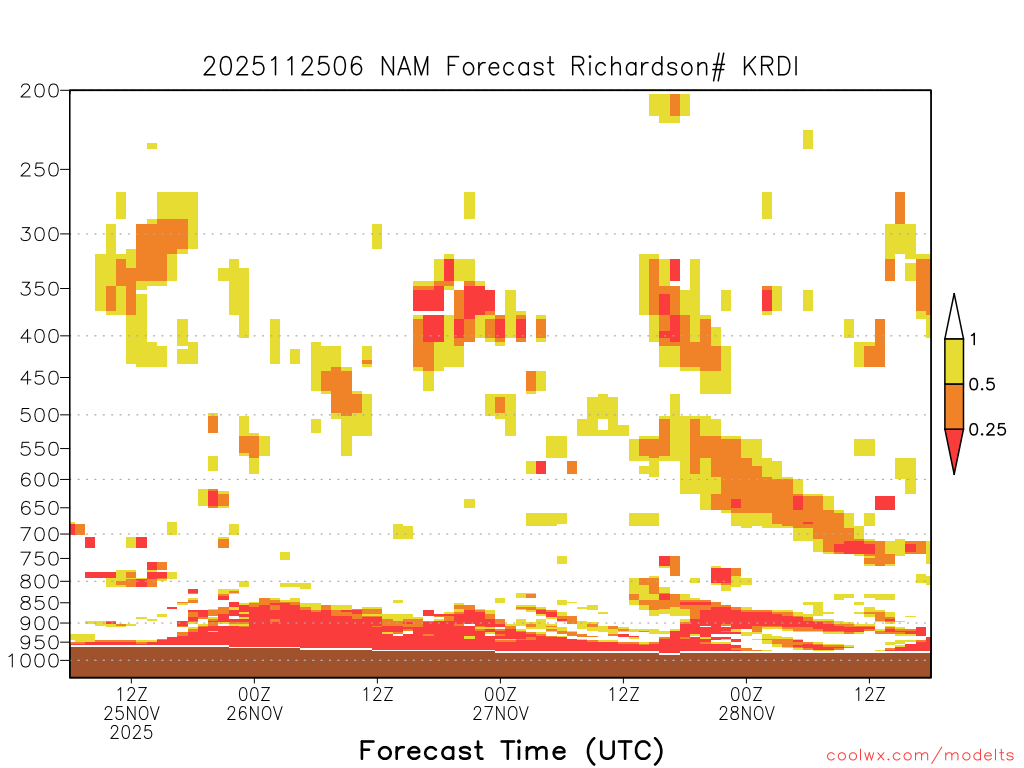 2025112506 NAM Forecast Richardson# KRDI

200
250
300
350
400
450
500
550
600
650
700
750
800
850
900
950
1000

1
0.5
0.25

12Z 25NOV 2025
00Z 26NOV
12Z
00Z 27NOV
12Z
00Z 28NOV
12Z

Forecast Time (UTC)

coolwx.com/modelts